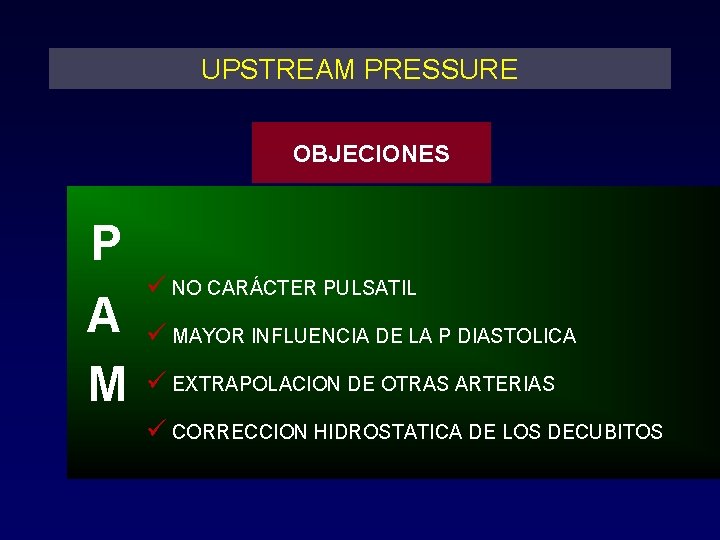 UPSTREAM PRESSURE

OBJECIONES

P
A
M

✓ NO CARÁCTER PULSATIL
✓ MAYOR INFLUENCIA DE LA P DIASTOLICA
✓ EXTRAPOLACION DE OTRAS ARTERIAS
✓ CORRECCION HIDROSTATICA DE LOS DECUBITOS